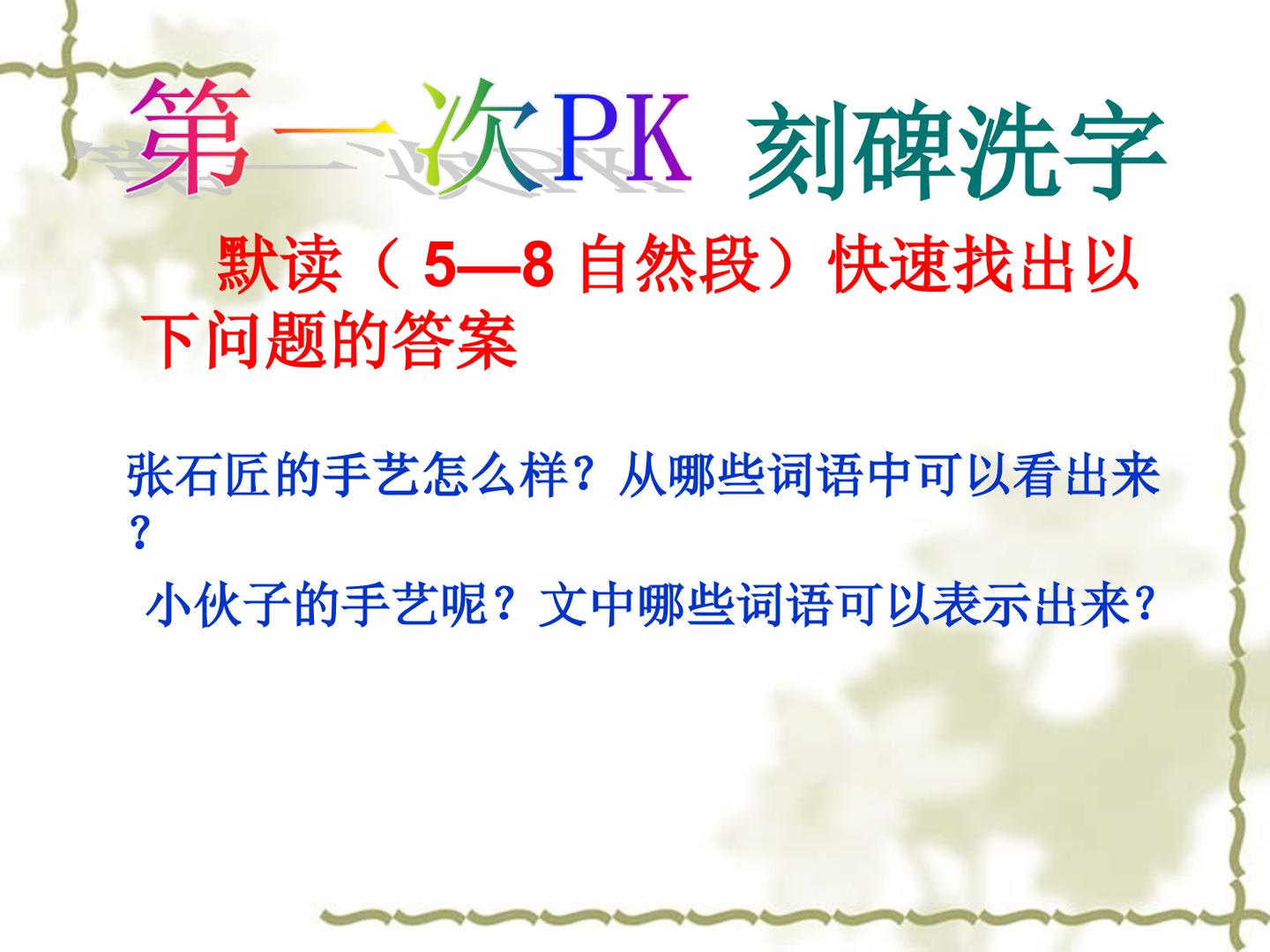 第一次PK 刻碑洗字

默读（ 5—8 自然段）快速找出以下问题的答案

张石匠的手艺怎么样？从哪些词语中可以看出来？

小伙子的手艺呢？文中哪些词语可以表示出来？